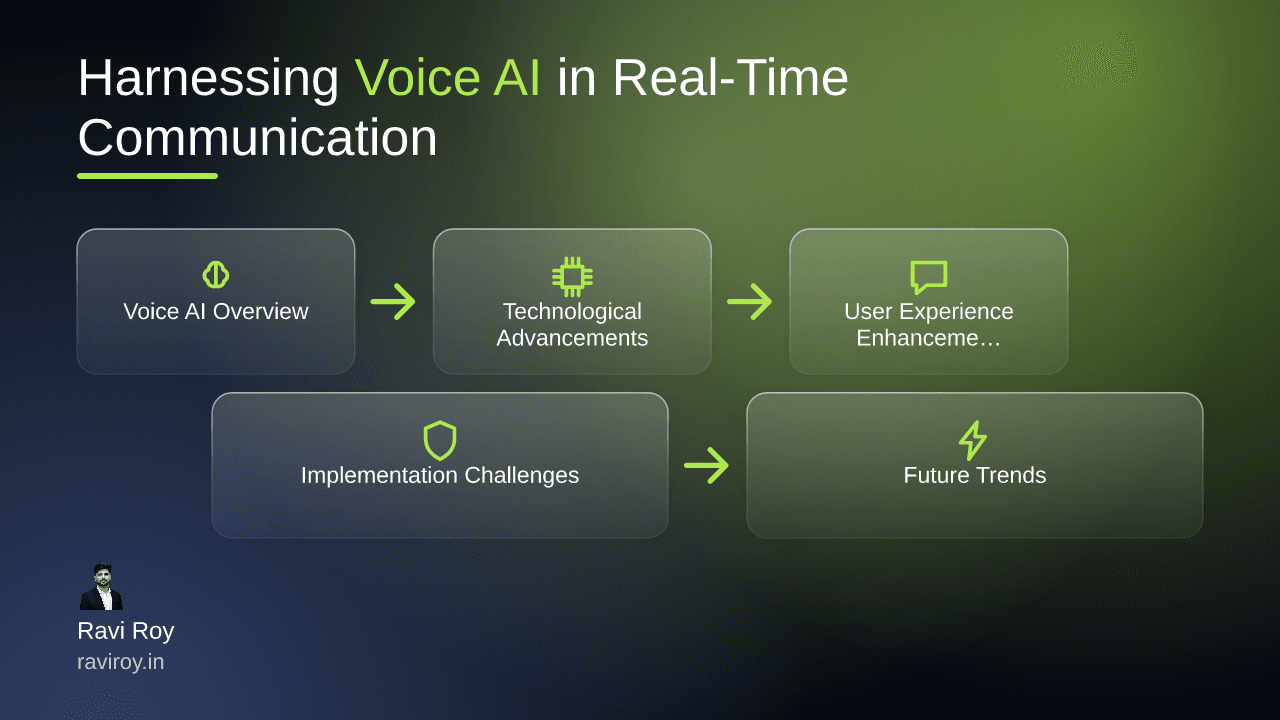 Harnessing Voice AI in Real-Time Communication

Voice AI Overview

Technological Advancements

User Experience Enhanceme…

Implementation Challenges

Future Trends

Ravi Roy
raviroy.in